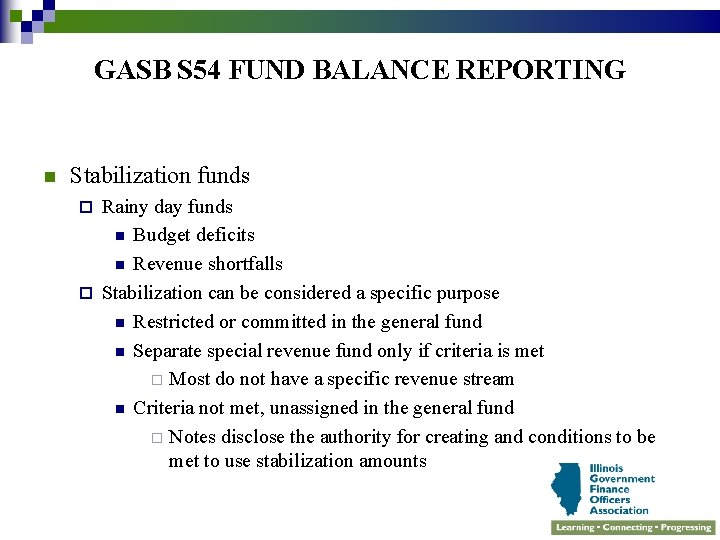 GASB S54 FUND BALANCE REPORTING

Stabilization funds
Rainy day funds
Budget deficits
Revenue shortfalls
Stabilization can be considered a specific purpose
Restricted or committed in the general fund
Separate special revenue fund only if criteria is met
Most do not have a specific revenue stream
Criteria not met, unassigned in the general fund
Notes disclose the authority for creating and conditions to be met to use stabilization amounts

Illinois Government Finance Officers Association
Learning • Connecting • Progressing